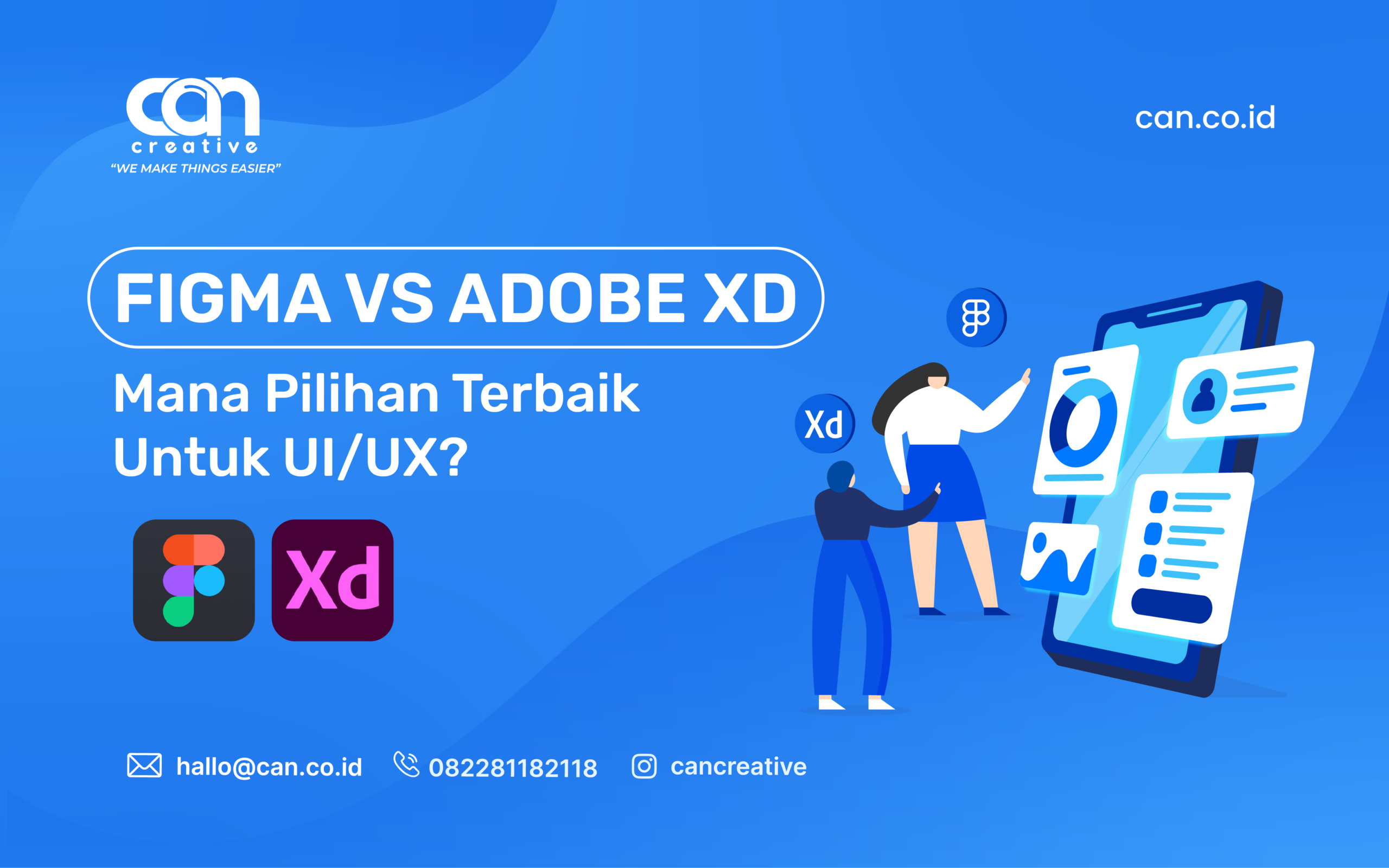 can creative
"WE MAKE THINGS EASIER"

can.co.id

FIGMA VS ADOBE XD

Mana Pilihan Terbaik Untuk UI/UX?

Xd

Xd

hallo@can.co.id 082281182118 cancreative